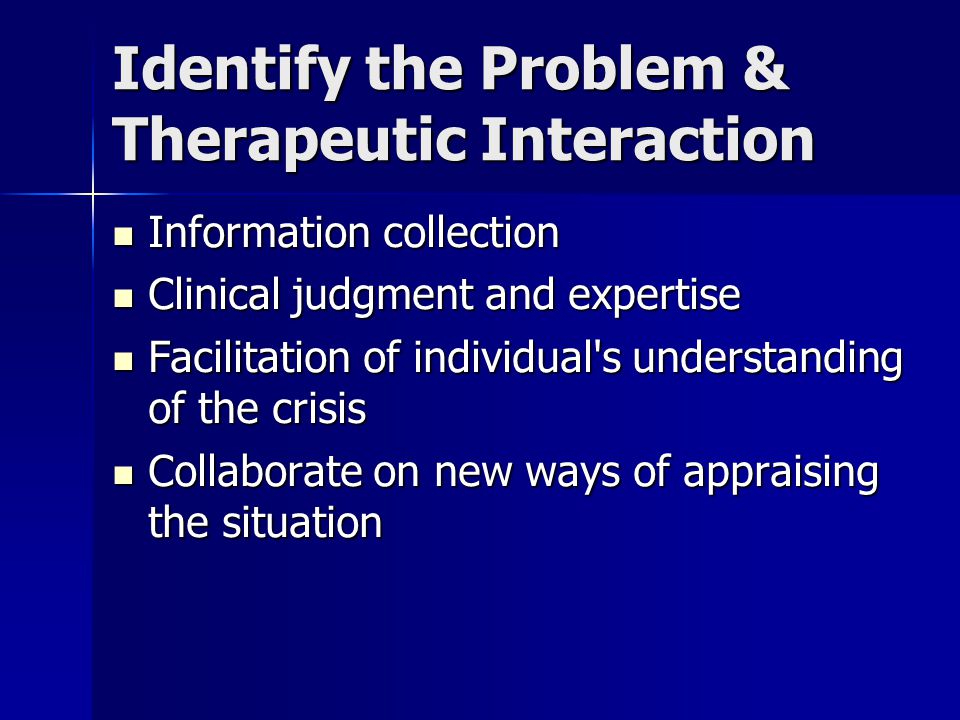 Identify the Problem & Therapeutic Interaction

- Information collection
- Clinical judgment and expertise
- Facilitation of individual's understanding of the crisis
- Collaborate on new ways of appraising the situation